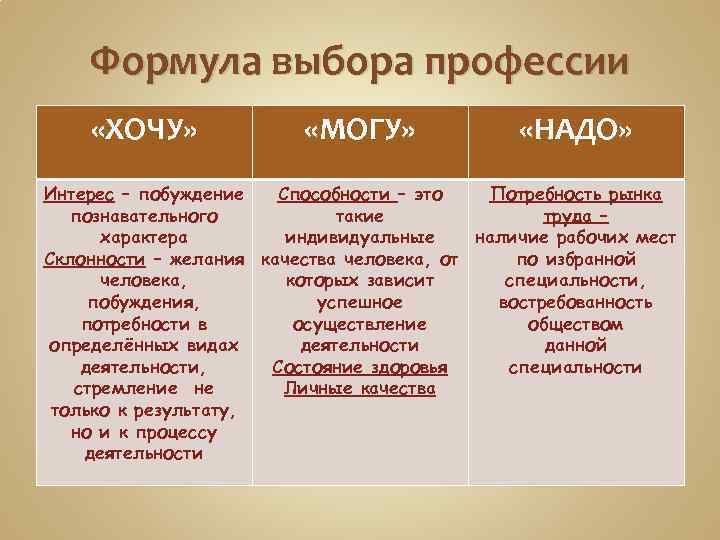 Формула выбора профессии

| «ХОЧУ» | «МОГУ» | «НАДО» |
|---|---|---|
| Интерес – побуждение познавательного характера Склонности – желания человека, побуждения, потребности в определённых видах деятельности, стремление не только к результату, но и к процессу деятельности | Способности – это такие индивидуальные качества человека, от которых зависит успешное осуществление деятельности Состояние здоровья Личные качества | Потребность рынка труда – наличие рабочих мест по избранной специальности, востребованность обществом данной специальности |